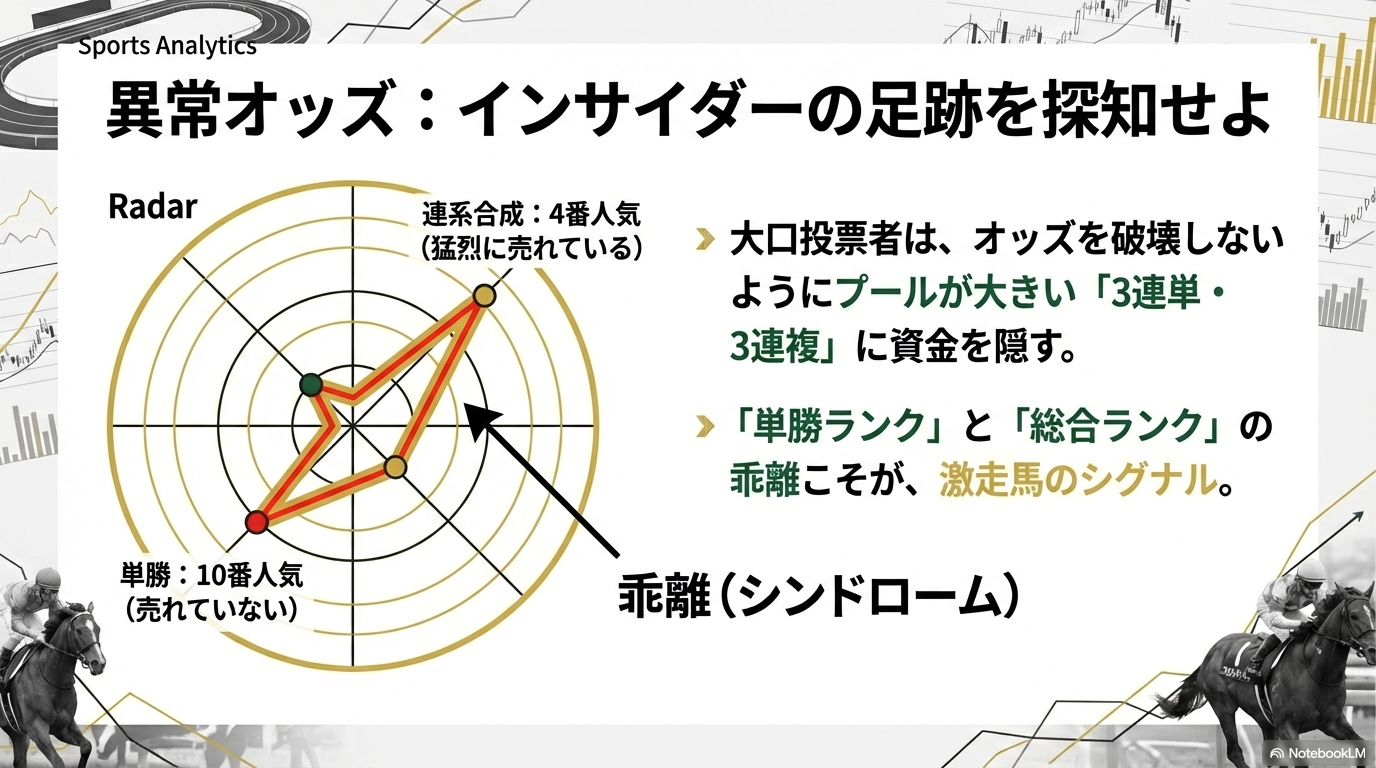 Sports Analytics

異常オッズ：インサイダーの足跡を探知せよ

Radar

連系合成：4番人気
（猛烈に売れている）

単勝：10番人気
（売れていない）

乖離（シンドローム）

大口投票者は、オッズを破壊しないようにプールが大きい「3連単・3連複」に資金を隠す。

「単勝ランク」と「総合ランク」の乖離こそが、激走馬のシグナル。

NotebookLM